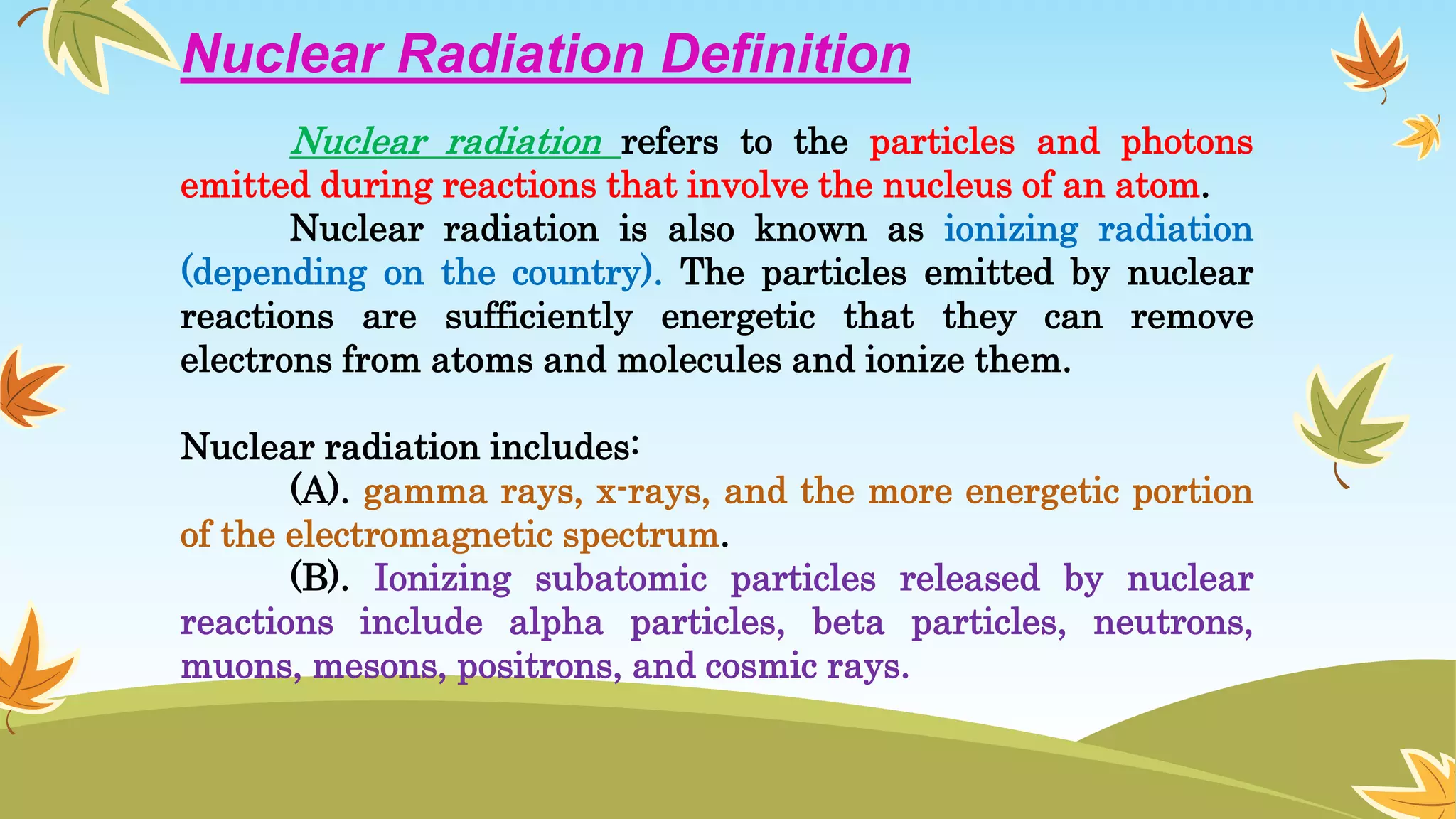 Nuclear Radiation Definition

Nuclear radiation refers to the particles and photons emitted during reactions that involve the nucleus of an atom.

Nuclear radiation is also known as ionizing radiation (depending on the country). The particles emitted by nuclear reactions are sufficiently energetic that they can remove electrons from atoms and molecules and ionize them.

Nuclear radiation includes:

(A). gamma rays, x-rays, and the more energetic portion of the electromagnetic spectrum.

(B). Ionizing subatomic particles released by nuclear reactions include alpha particles, beta particles, neutrons, muons, mesons, positrons, and cosmic rays.